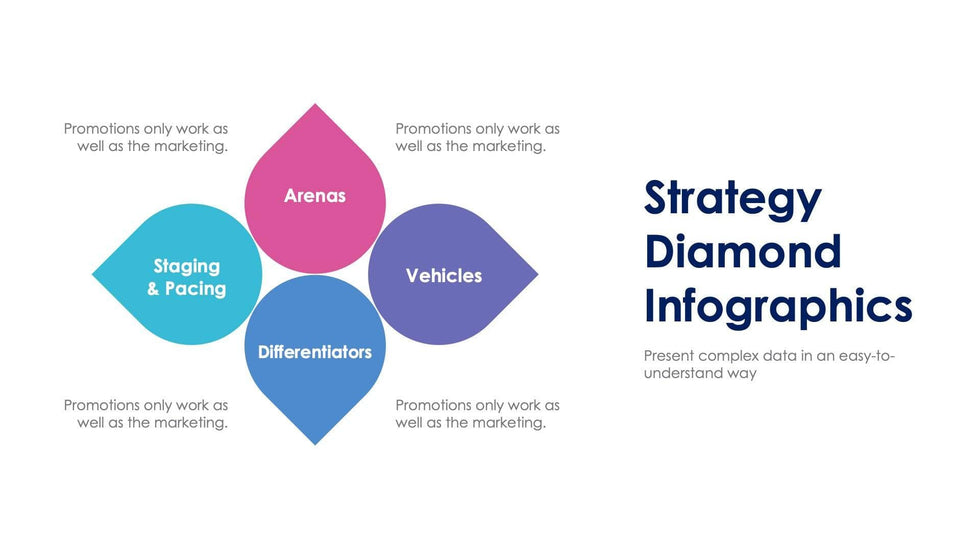 Promotions only work as well as the marketing.

Promotions only work as well as the marketing.

Arenas

Staging & Pacing

Vehicles

Differentiators

Promotions only work as well as the marketing.

Promotions only work as well as the marketing.

Strategy Diamond Infographics

Present complex data in an easy-to-understand way